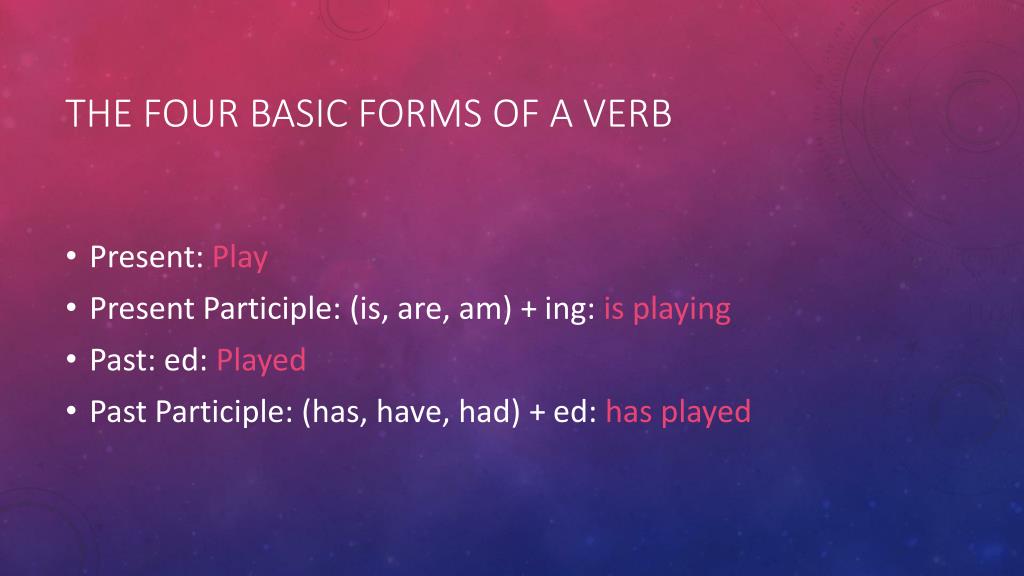 THE FOUR BASIC FORMS OF A VERB

• Present: Play
• Present Participle: (is, are, am) + ing: is playing
• Past: ed: Played
• Past Participle: (has, have, had) + ed: has played